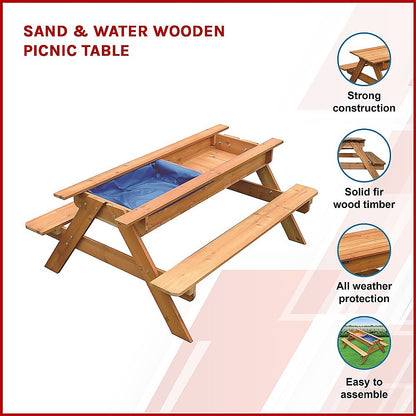 SAND & WATER WOODEN PICNIC TABLE

Strong construction

Solid fir wood timber

All weather protection

Easy to assemble